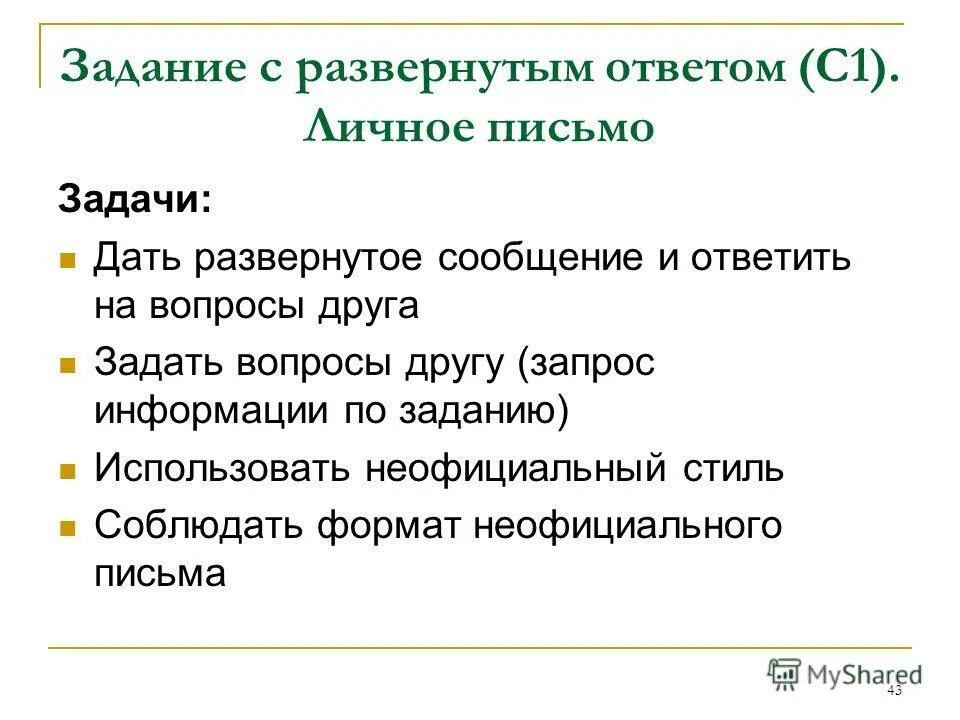 Задание с развернутым ответом (С1). Личное письмо

Задачи:

Дать развернутое сообщение и ответить на вопросы друга

Задать вопросы другу (запрос информации по заданию)

Использовать неофициальный стиль

Соблюдать формат неофициального письма

MyShared

43